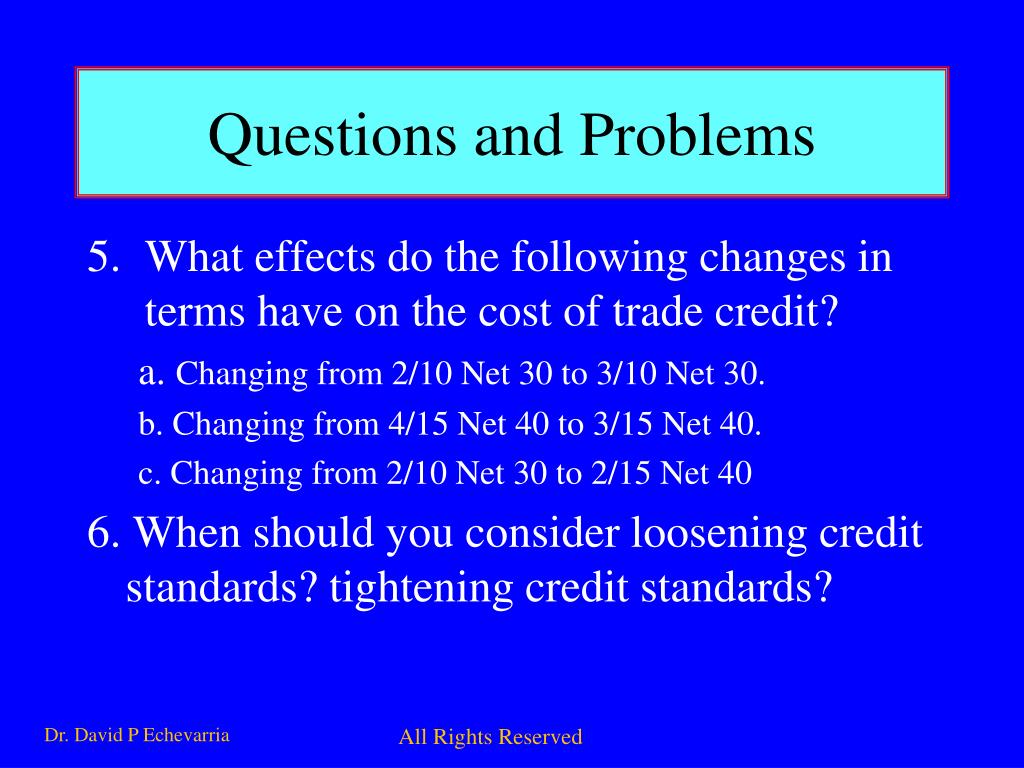 Questions and Problems

5. What effects do the following changes in terms have on the cost of trade credit?

a. Changing from 2/10 Net 30 to 3/10 Net 30.

b. Changing from 4/15 Net 40 to 3/15 Net 40.

c. Changing from 2/10 Net 30 to 2/15 Net 40

6. When should you consider loosening credit standards? tightening credit standards?

Dr. David P Echevarria

All Rights Reserved